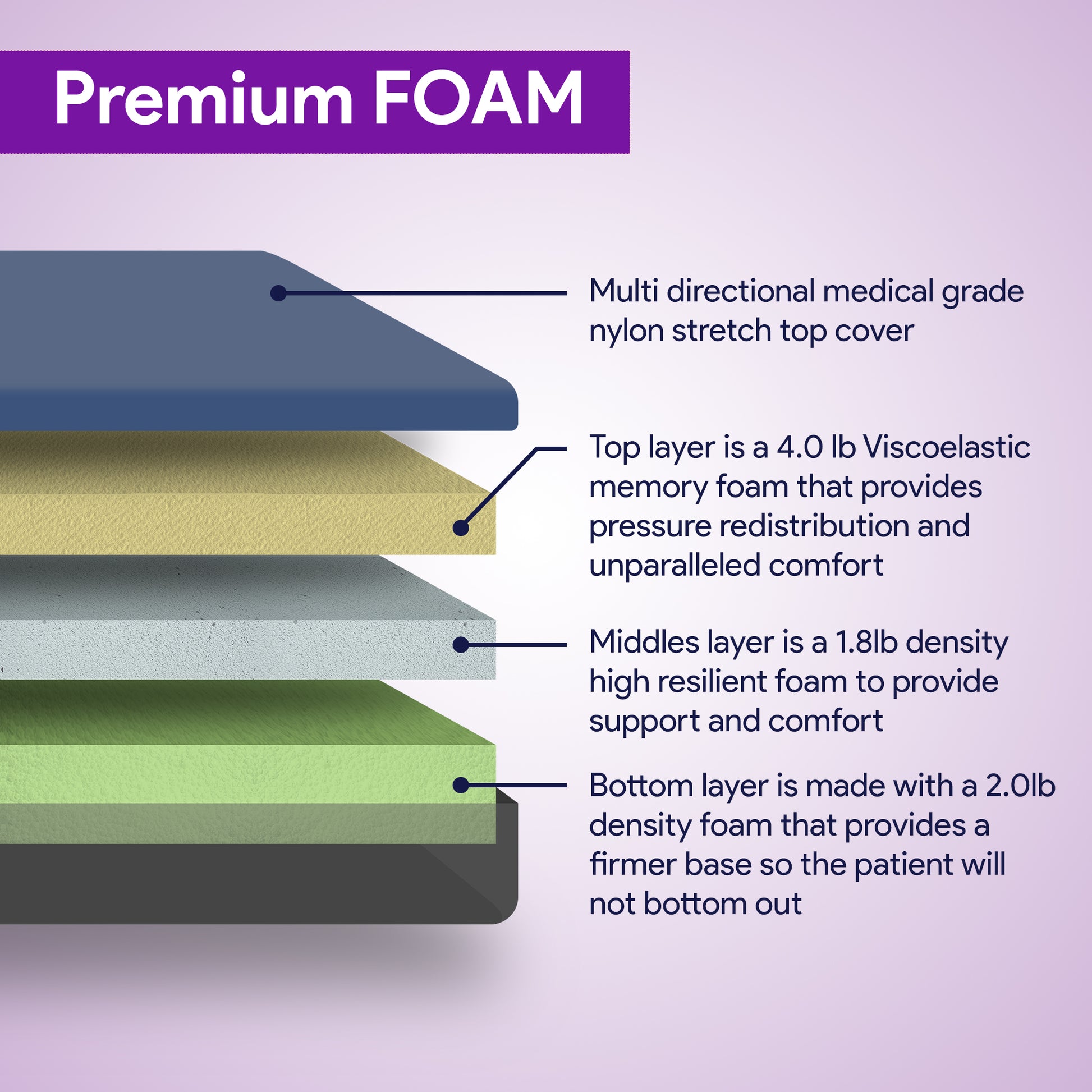 Premium FOAM

Multi directional medical grade nylon stretch top cover

Top layer is a 4.0 lb Viscoelastic memory foam that provides pressure redistribution and unparalleled comfort

Middles layer is a 1.8lb density high resilient foam to provide support and comfort

Bottom layer is made with a 2.0lb density foam that provides a firmer base so the patient will not bottom out